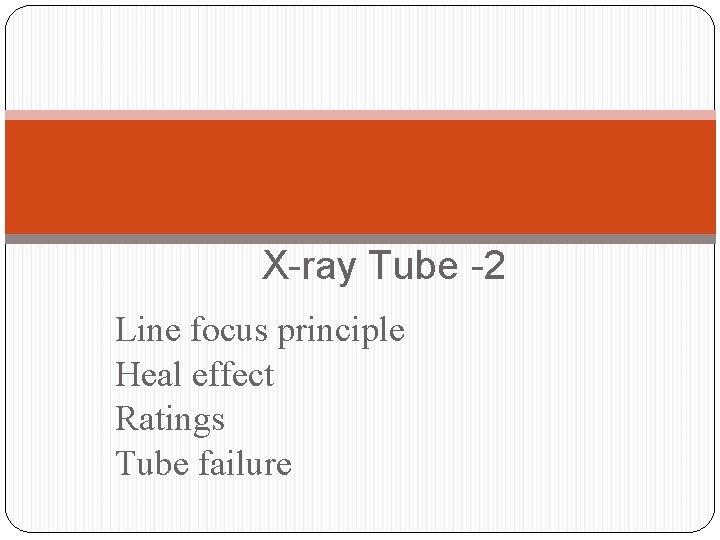 X-ray Tube -2

Line focus principle
Heal effect
Ratings
Tube failure